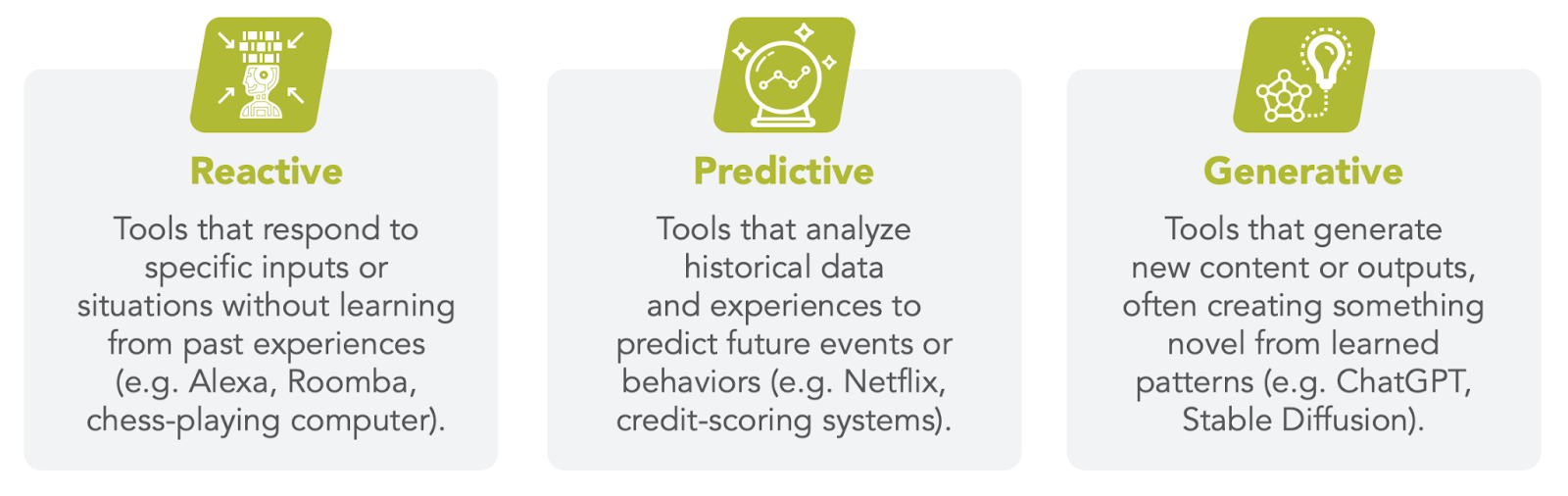 Reactive

Tools that respond to specific inputs or situations without learning from past experiences (e.g. Alexa, Roomba, chess-playing computer).

Predictive

Tools that analyze historical data and experiences to predict future events or behaviors (e.g. Netflix, credit-scoring systems).

Generative

Tools that generate new content or outputs, often creating something novel from learned patterns (e.g. ChatGPT, Stable Diffusion).